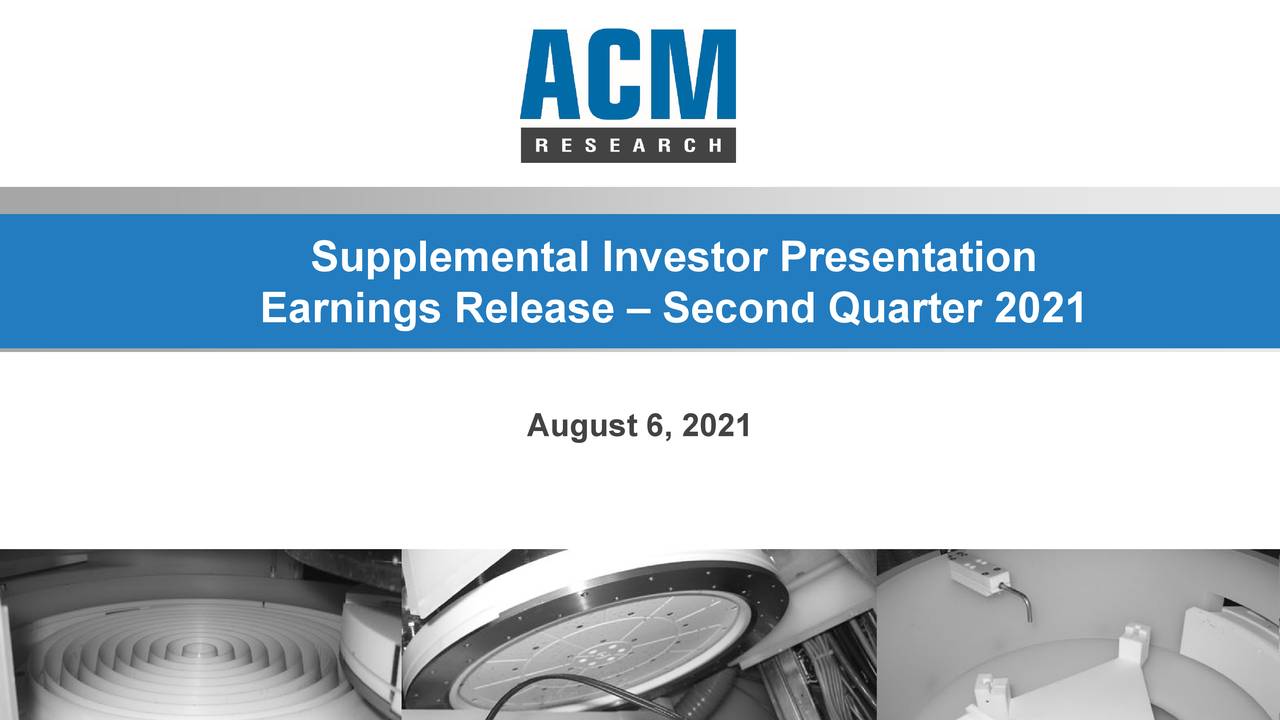 ACM
RESEARCH

Supplemental Investor Presentation
Earnings Release – Second Quarter 2021

August 6, 2021